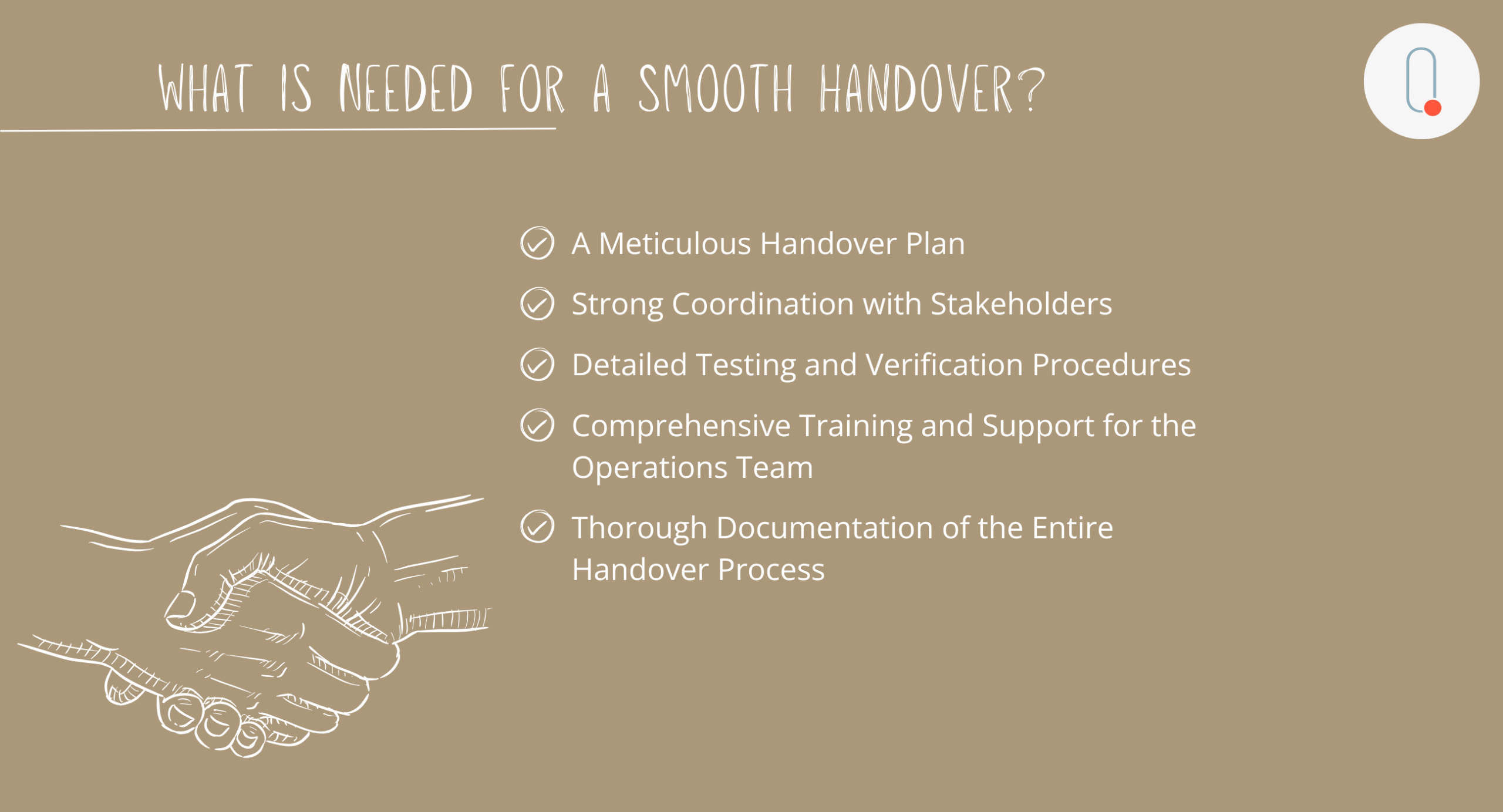 WHAT IS NEEDED FOR A SMOOTH HANDOVER?

A Meticulous Handover Plan

Strong Coordination with Stakeholders

Detailed Testing and Verification Procedures

Comprehensive Training and Support for the Operations Team

Thorough Documentation of the Entire Handover Process